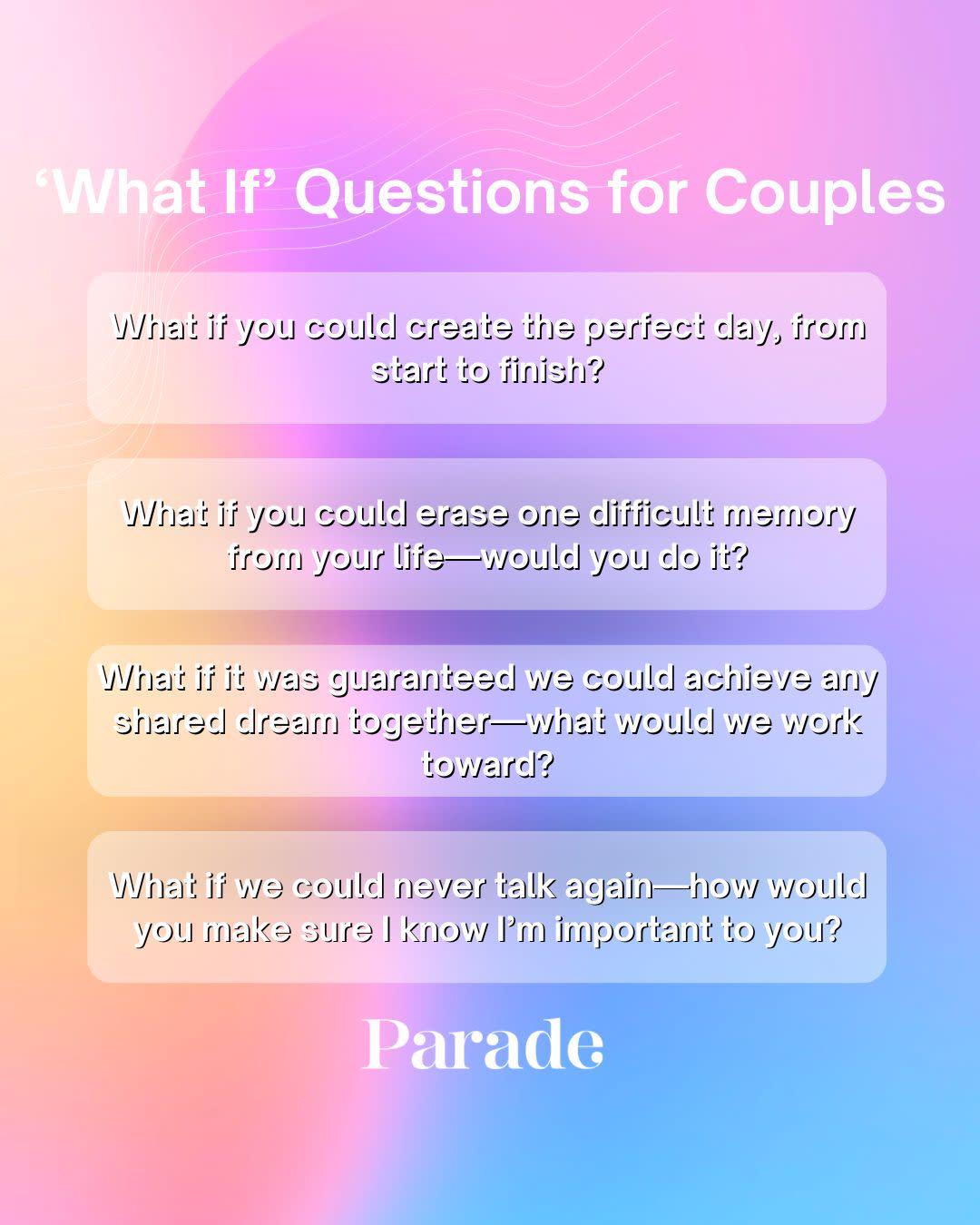 ‘What If’ Questions for Couples

What if you could create the perfect day, from start to finish?

What if you could erase one difficult memory from your life—would you do it?

What if it was guaranteed we could achieve any shared dream together—what would we work toward?

What if we could never talk again—how would you make sure I know I’m important to you?

Parade